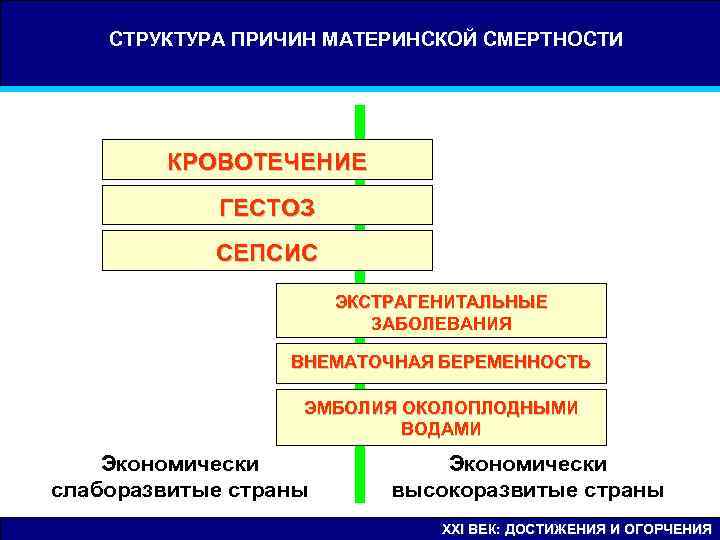 СТРУКТУРА ПРИЧИН МАТЕРИНСКОЙ СМЕРТНОСТИ

КРОВОТЕЧЕНИЕ

ГЕСТОЗ

СЕПСИС

ЭКСТРАГЕНИТАЛЬНЫЕ ЗАБОЛЕВАНИЯ

ВНЕМАТОЧНАЯ БЕРЕМЕННОСТЬ

ЭМБОЛИЯ ОКОЛОПЛОДНЫМИ ВОДАМИ

Экономически слаборазвитые страны

Экономически высокоразвитые страны

XXI ВЕК: ДОСТИЖЕНИЯ И ОГОРЧЕНИЯ